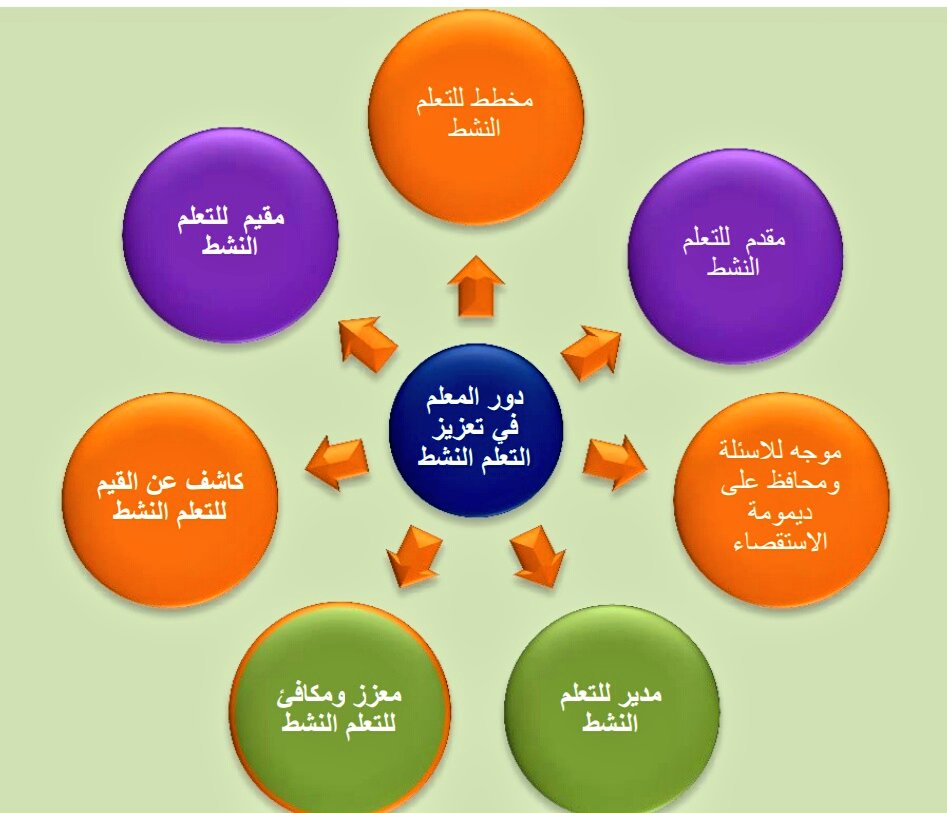 دور المعلم في تعزيز التعلم النشط

مخطط للتعلم النشط

مقدم للتعلم النشط

موجه للاسئلة ومحافظ على ديمومة الاستقصاء

مدير للتعلم النشط

معزز ومكافئ للتعلم النشط

كاشف عن القيم للتعلم النشط

مقيم للتعلم النشط